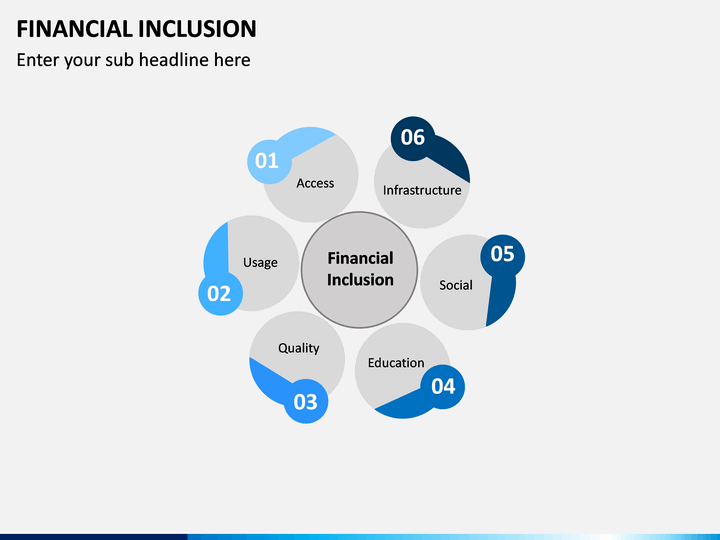 FINANCIAL INCLUSION

Enter your sub headline here

Financial Inclusion

01
Access

02
Usage

03
Quality

04
Education

05
Social

06
Infrastructure